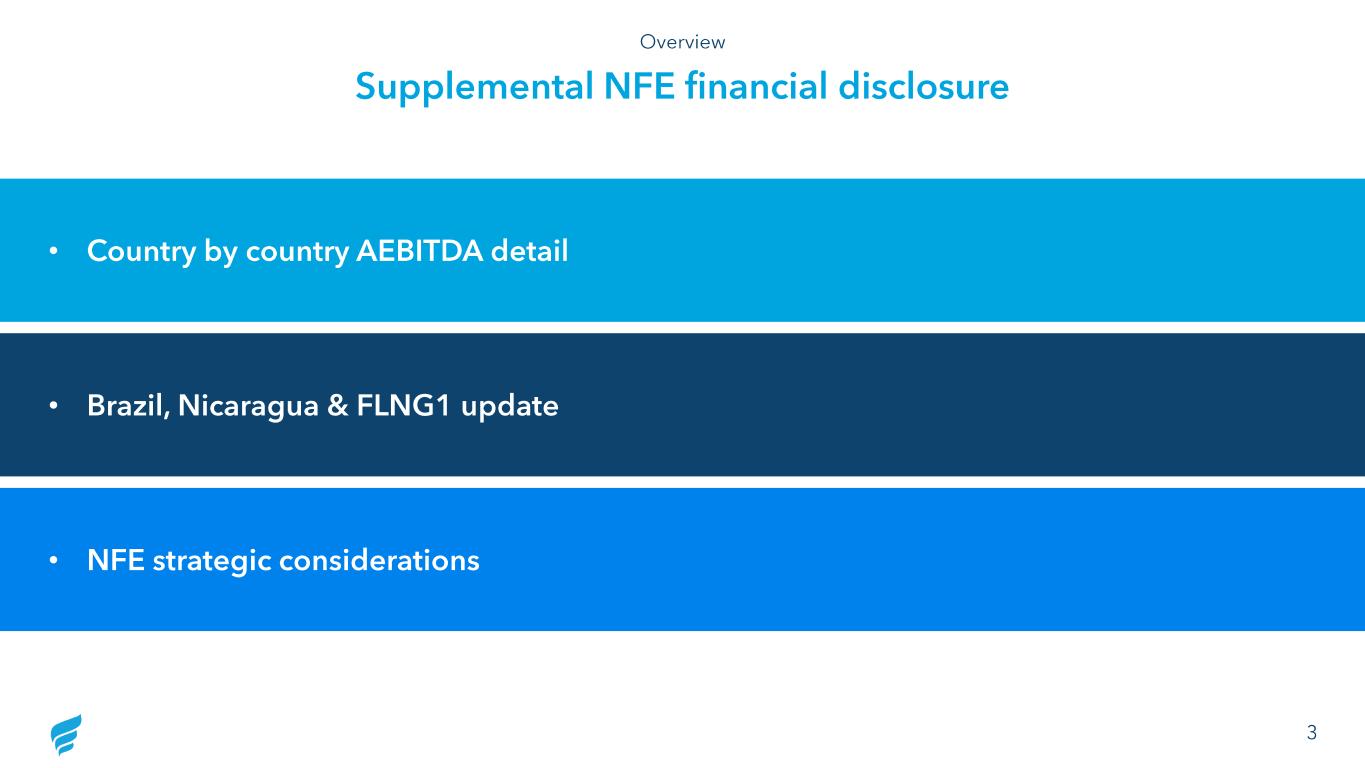 Overview

Supplemental NFE financial disclosure

• Country by country AEBITDA detail

• Brazil, Nicaragua & FLNG1 update

• NFE strategic considerations

3